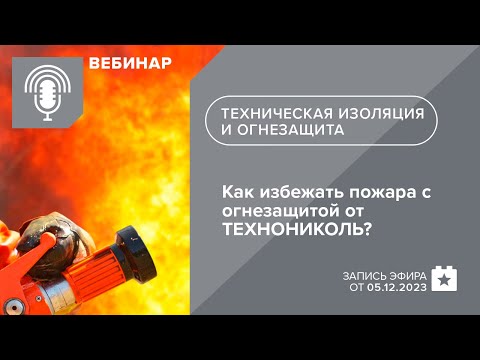 ВЕБИНАР

ТЕХНИЧЕСКАЯ ИЗОЛЯЦИЯ И ОГНЕЗАЩИТА

Как избежать пожара с огнезащитой от ТЕХНОНИКОЛЬ?

ЗАПИСЬ ЭФИРА ОТ 05.12.2023